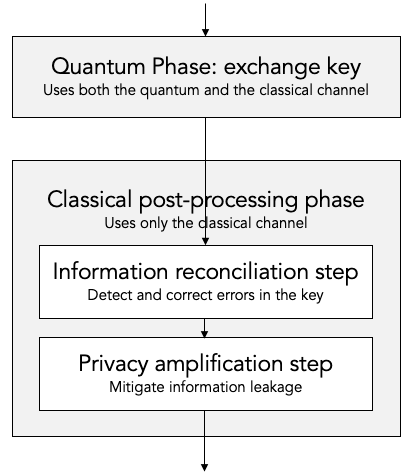 Quantum Phase: exchange key
Uses both the quantum and the classical channel

Classical post-processing phase
Uses only the classical channel

Information reconciliation step
Detect and correct errors in the key

Privacy amplification step
Mitigate information leakage